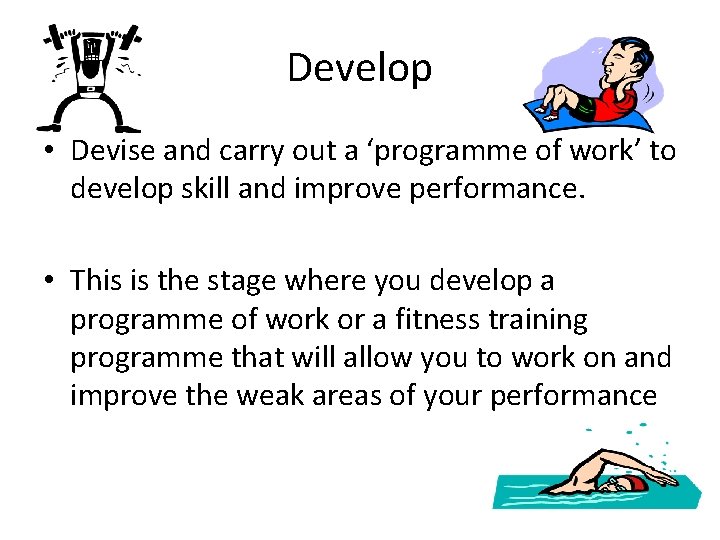 Develop

• Devise and carry out a ‘programme of work’ to develop skill and improve performance.

• This is the stage where you develop a programme of work or a fitness training programme that will allow you to work on and improve the weak areas of your performance